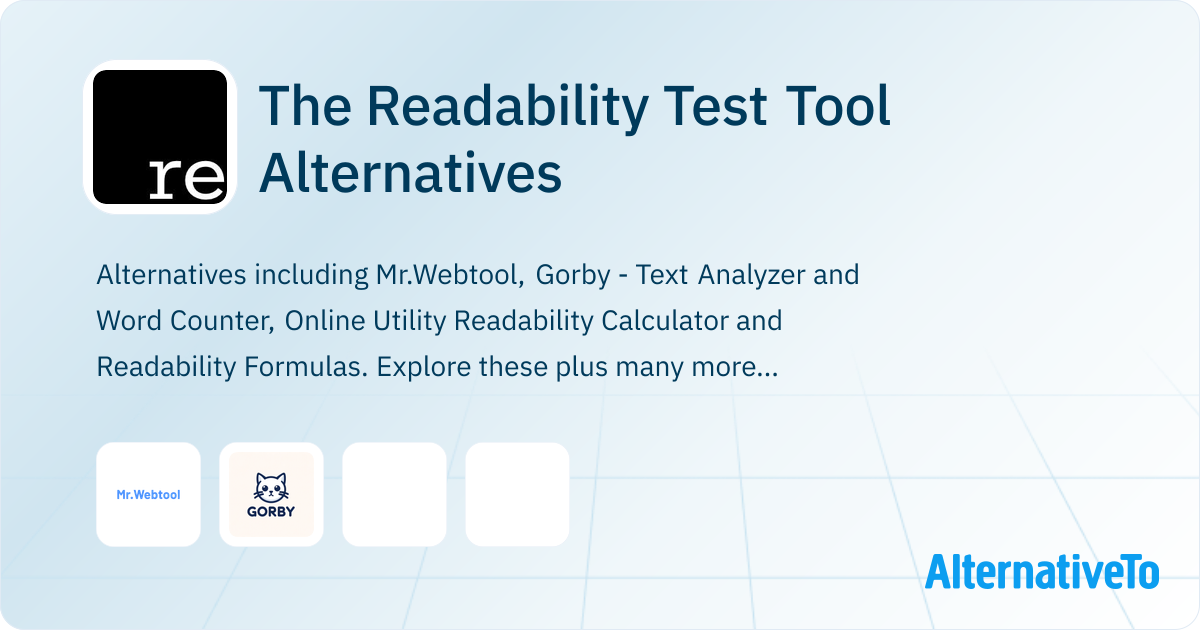 re

The Readability Test Tool Alternatives

Alternatives including Mr.Webtool, Gorby - Text Analyzer and Word Counter, Online Utility Readability Calculator and Readability Formulas. Explore these plus many more...

Mr.Webtool

GORBY

AlternativeTo